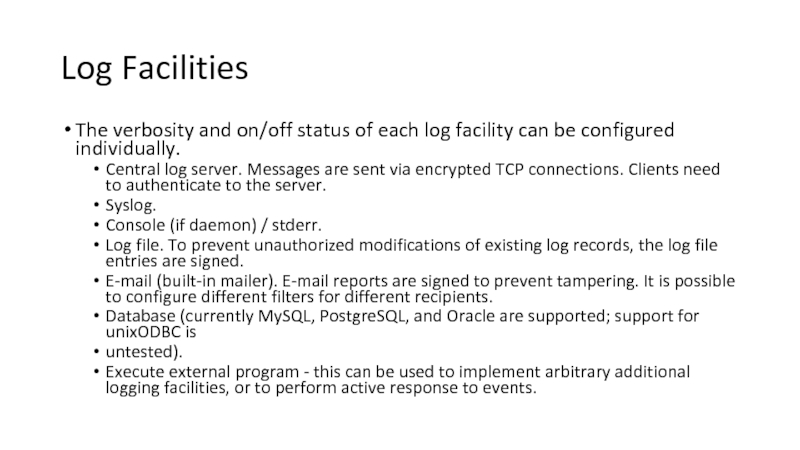 Log Facilities

• The verbosity and on/off status of each log facility can be configured individually.

• Central log server. Messages are sent via encrypted TCP connections. Clients need to authenticate to the server.
• Syslog.
• Console (if daemon) / stderr.
• Log file. To prevent unauthorized modifications of existing log records, the log file entries are signed.
• E-mail (built-in mailer). E-mail reports are signed to prevent tampering. It is possible to configure different filters for different recipients.
• Database (currently MySQL, PostgreSQL, and Oracle are supported; support for unixODBC is
• untested).
• Execute external program - this can be used to implement arbitrary additional logging facilities, or to perform active response to events.